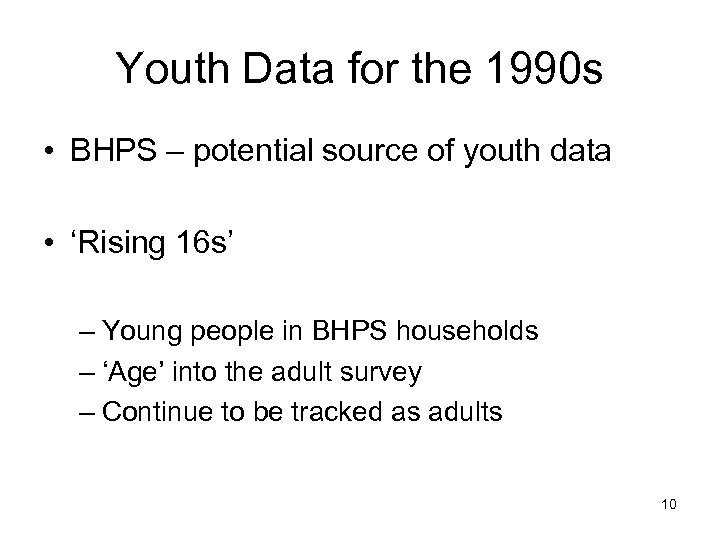 Youth Data for the 1990s

• BHPS – potential source of youth data

• ‘Rising 16s’

– Young people in BHPS households
– ‘Age’ into the adult survey
– Continue to be tracked as adults

10